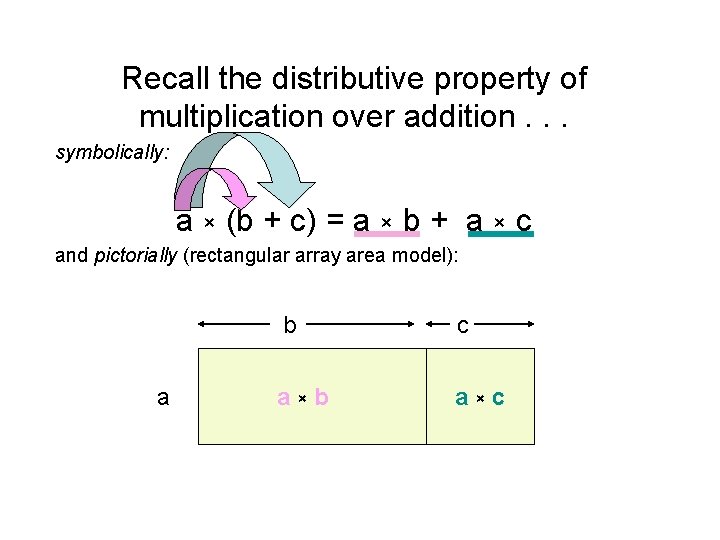 Recall the distributive property of multiplication over addition . . .

symbolically:

$a \times (b + c) = a \times b + a \times c$

and pictorially (rectangular array area model):

b

c

a

$a \times b$

$a \times c$